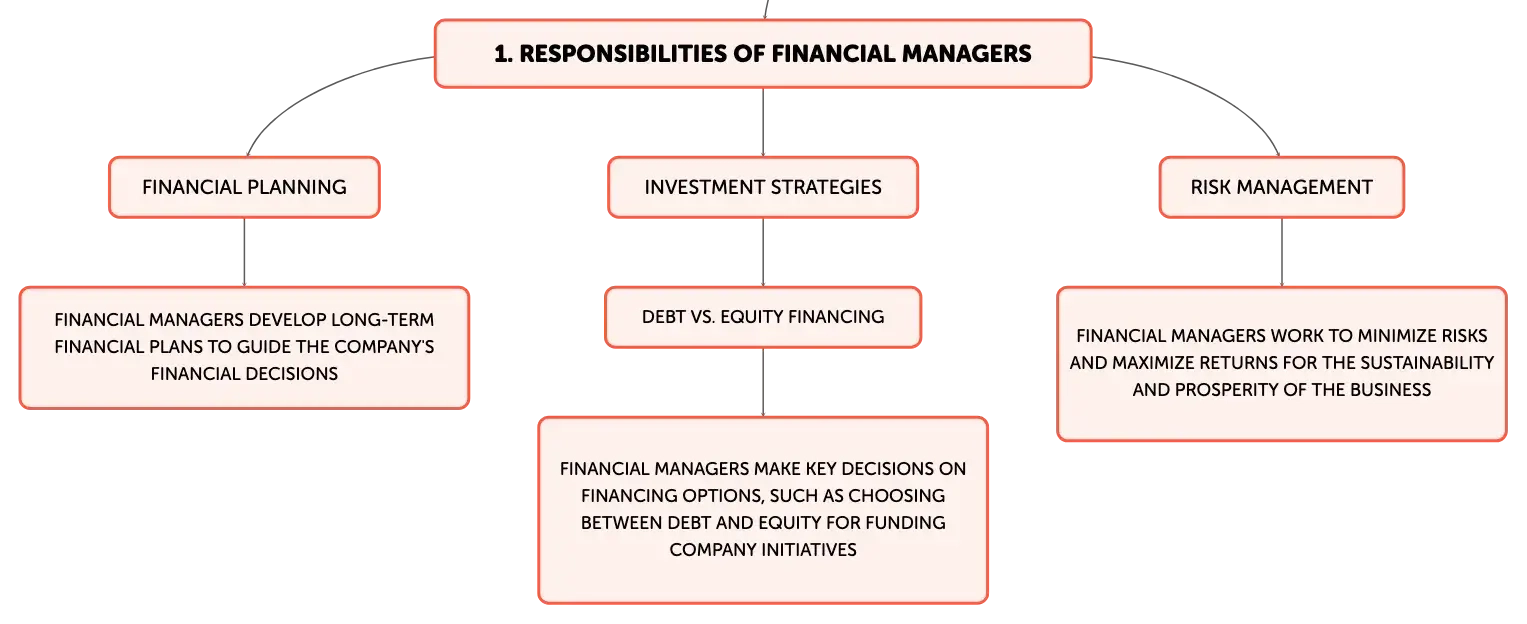 1. RESPONSIBILITIES OF FINANCIAL MANAGERS

FINANCIAL PLANNING

FINANCIAL MANAGERS DEVELOP LONG-TERM FINANCIAL PLANS TO GUIDE THE COMPANY'S FINANCIAL DECISIONS

INVESTMENT STRATEGIES

DEBT VS. EQUITY FINANCING

FINANCIAL MANAGERS MAKE KEY DECISIONS ON FINANCING OPTIONS, SUCH AS CHOOSING BETWEEN DEBT AND EQUITY FOR FUNDING COMPANY INITIATIVES

RISK MANAGEMENT

FINANCIAL MANAGERS WORK TO MINIMIZE RISKS AND MAXIMIZE RETURNS FOR THE SUSTAINABILITY AND PROSPERITY OF THE BUSINESS